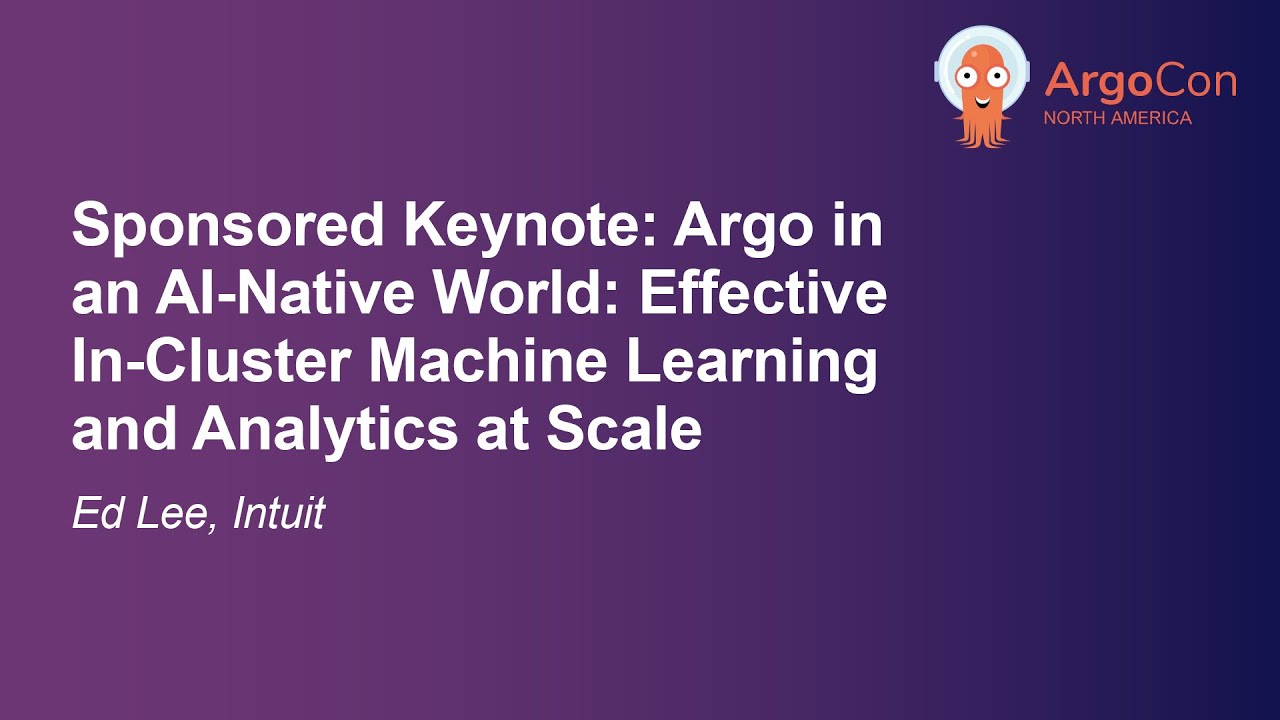 ArgoCon
NORTH AMERICA

Sponsored Keynote: Argo in an AI-Native World: Effective In-Cluster Machine Learning and Analytics at Scale

Ed Lee, Intuit